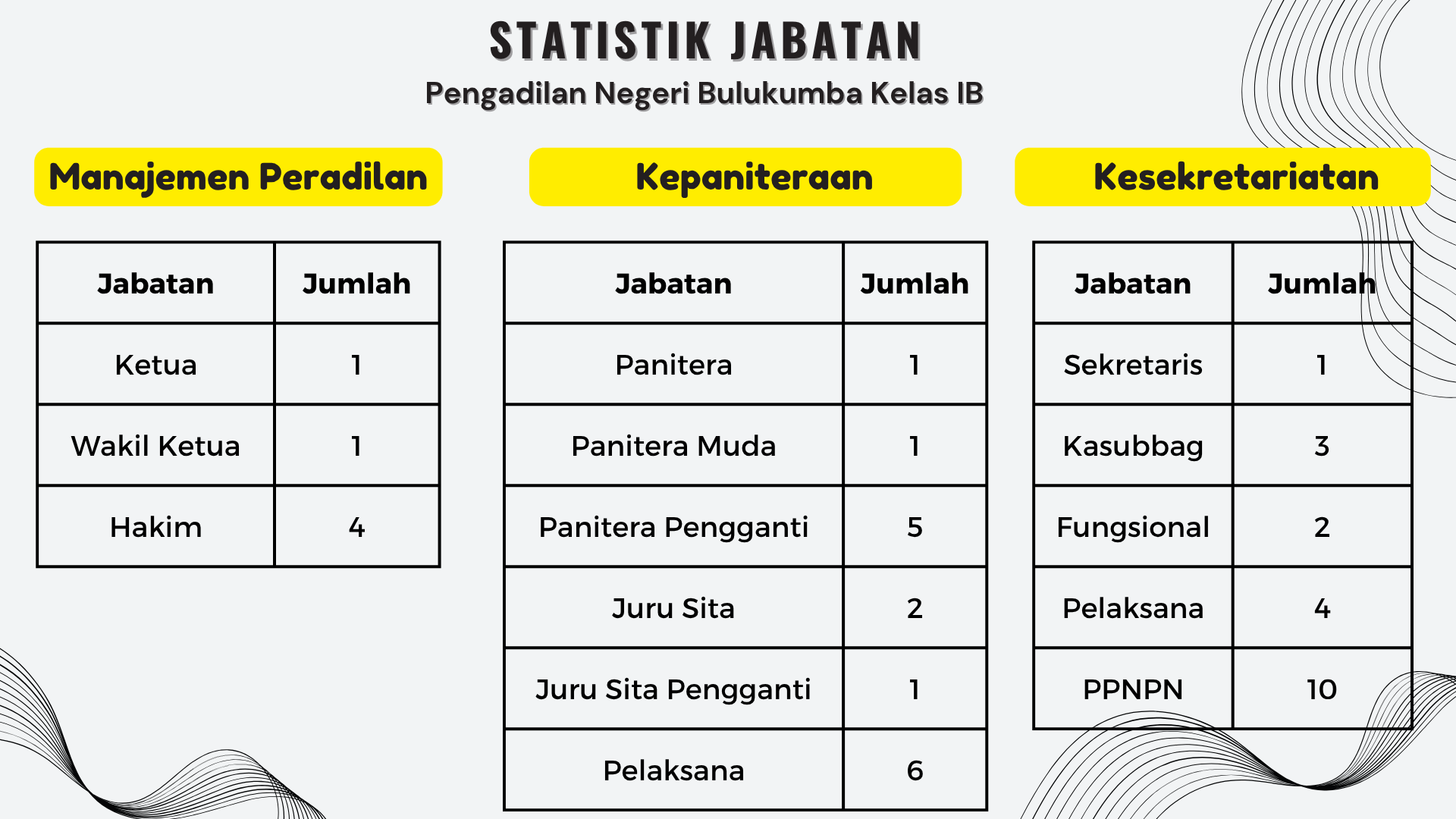 STATISTIK JABATAN
Pengadilan Negeri Bulukumba Kelas IB

Manajemen Peradilan

| Jabatan | Jumlah |
|---|---|
| Ketua | 1 |
| Wakil Ketua | 1 |
| Hakim | 4 |

Kepaniteraan

| Jabatan | Jumlah |
|---|---|
| Panitera | 1 |
| Panitera Muda | 1 |
| Panitera Pengganti | 5 |
| Juru Sita | 2 |
| Juru Sita Pengganti | 1 |
| Pelaksana | 6 |

Kesekretariatan

| Jabatan | Jumlah |
|---|---|
| Sekretaris | 1 |
| Kasubbag | 3 |
| Fungsional | 2 |
| Pelaksana | 4 |
| PPNPN | 10 |